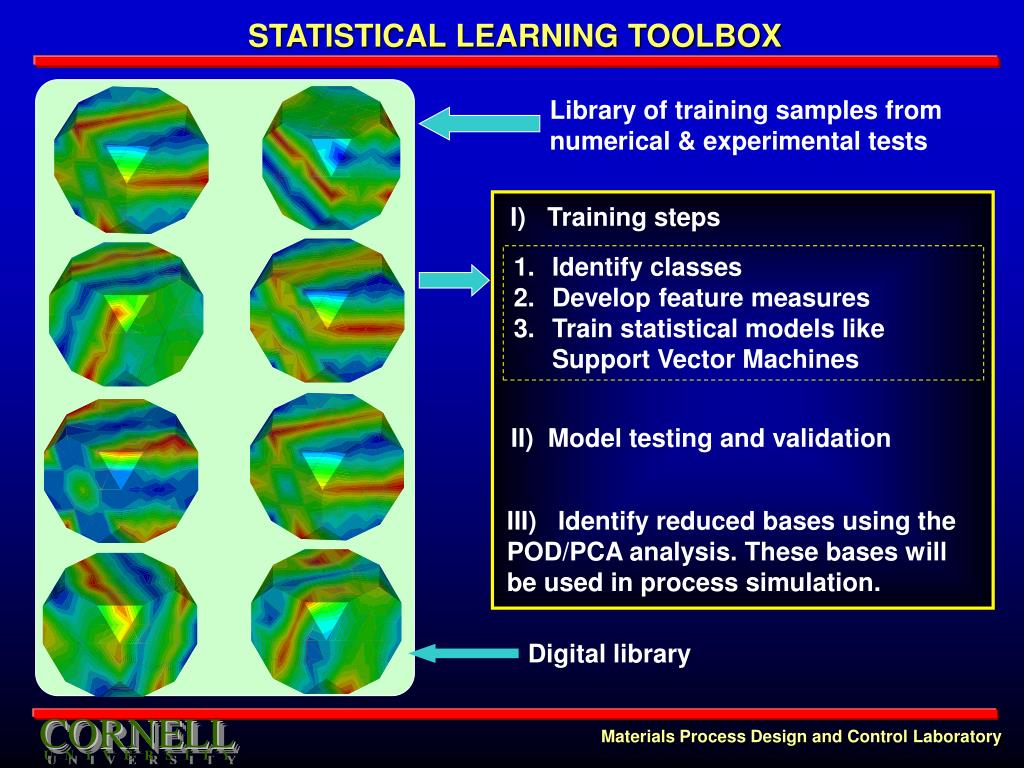 STATISTICAL LEARNING TOOLBOX

Library of training samples from numerical & experimental tests

I) Training steps

1. Identify classes
2. Develop feature measures
3. Train statistical models like Support Vector Machines

II) Model testing and validation

III) Identify reduced bases using the POD/PCA analysis. These bases will be used in process simulation.

Digital library

CORNELL
UNIVERSITY

Materials Process Design and Control Laboratory